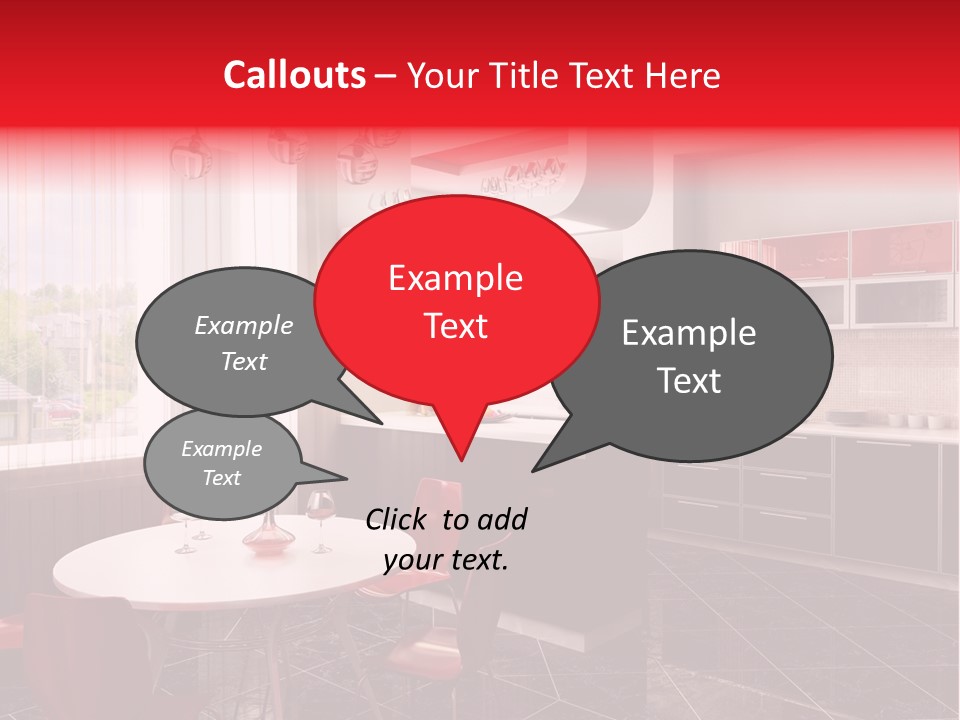 Callouts – Your Title Text Here

Example Text

Example Text

Example Text

Example Text

Click to add your text.